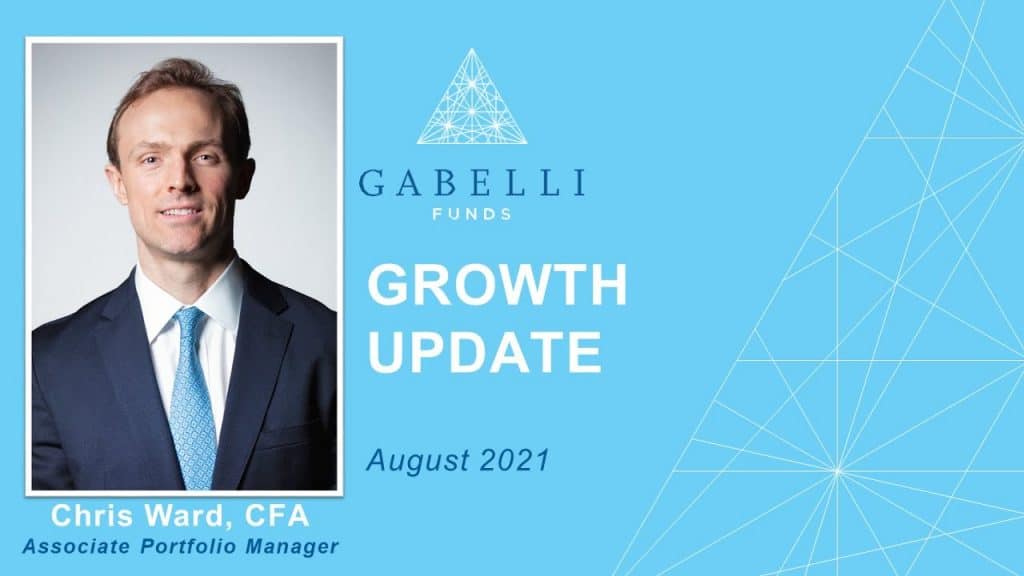 GABELLI
FUNDS

GROWTH UPDATE

August 2021

Chris Ward, CFA
Associate Portfolio Manager